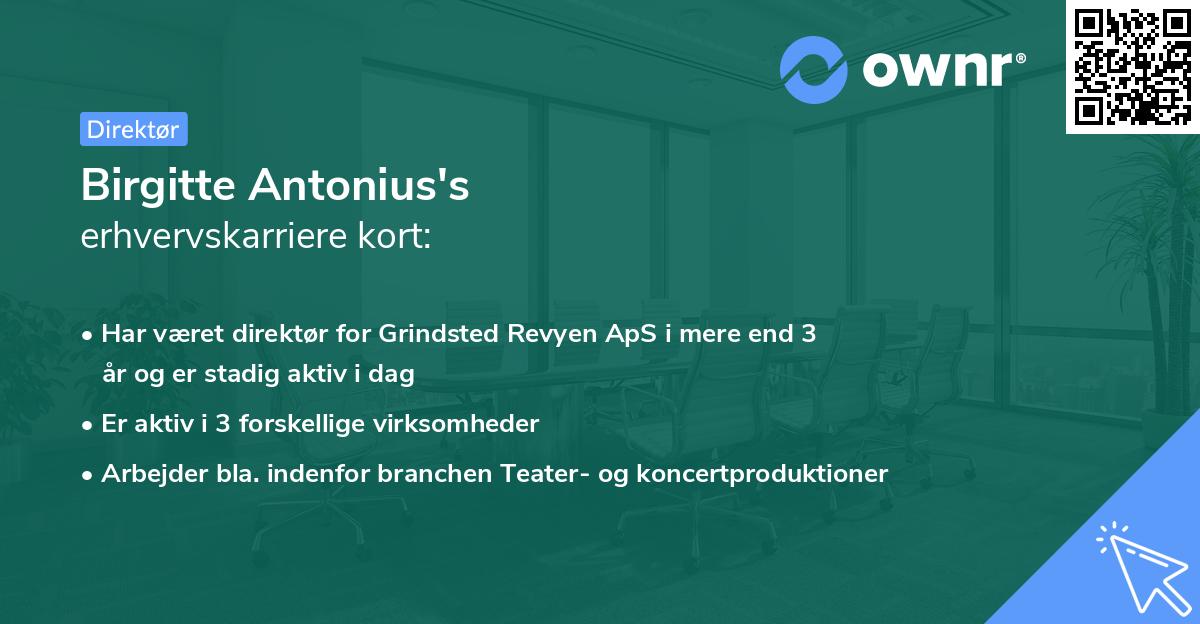 ownr®

Direktør

Birgitte Antonius's
erhvervskarriere kort:

• Har været direktør for Grindsted Revyen ApS i mere end 3 år og er stadig aktiv i dag
• Er aktiv i 3 forskellige virksomheder
• Arbejder bla. indenfor branchen Teater- og koncertproduktioner